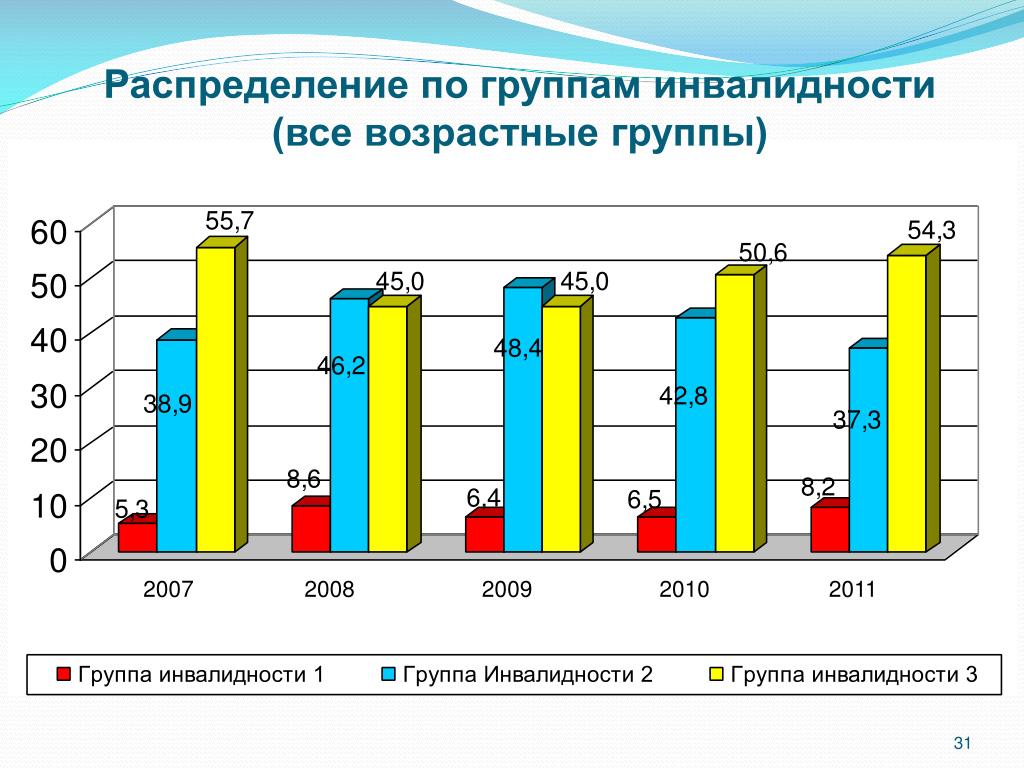 Распределение по группам инвалидности (все возрастные группы)

60
50
40
30
20
10
0

5,3
38,9
55,7
8,6
46,2
45,0
6,4
48,4
45,0
6,5
42,8
50,6
8,2
37,3
54,3

2007
2008
2009
2010
2011

Группа инвалидности 1
Группа Инвалидности 2
Группа инвалидности 3

31